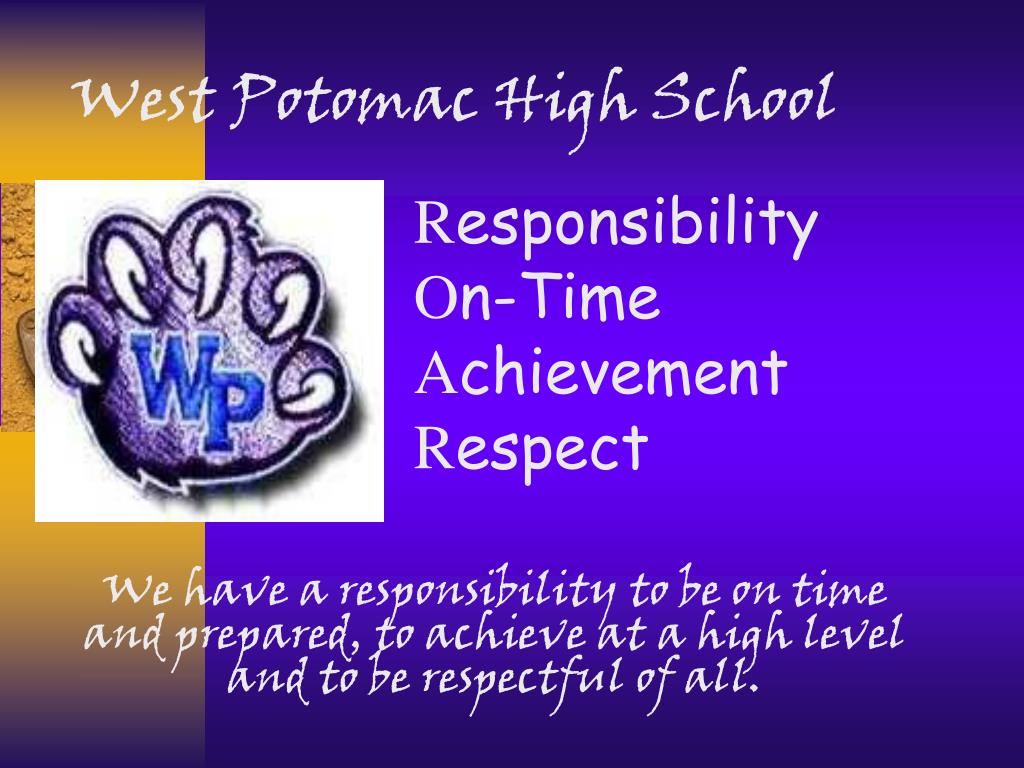 West Potomac High School

WP

Responsibility
On-Time
Achievement
Respect

We have a responsibility to be on time and prepared, to achieve at a high level and to be respectful of all.